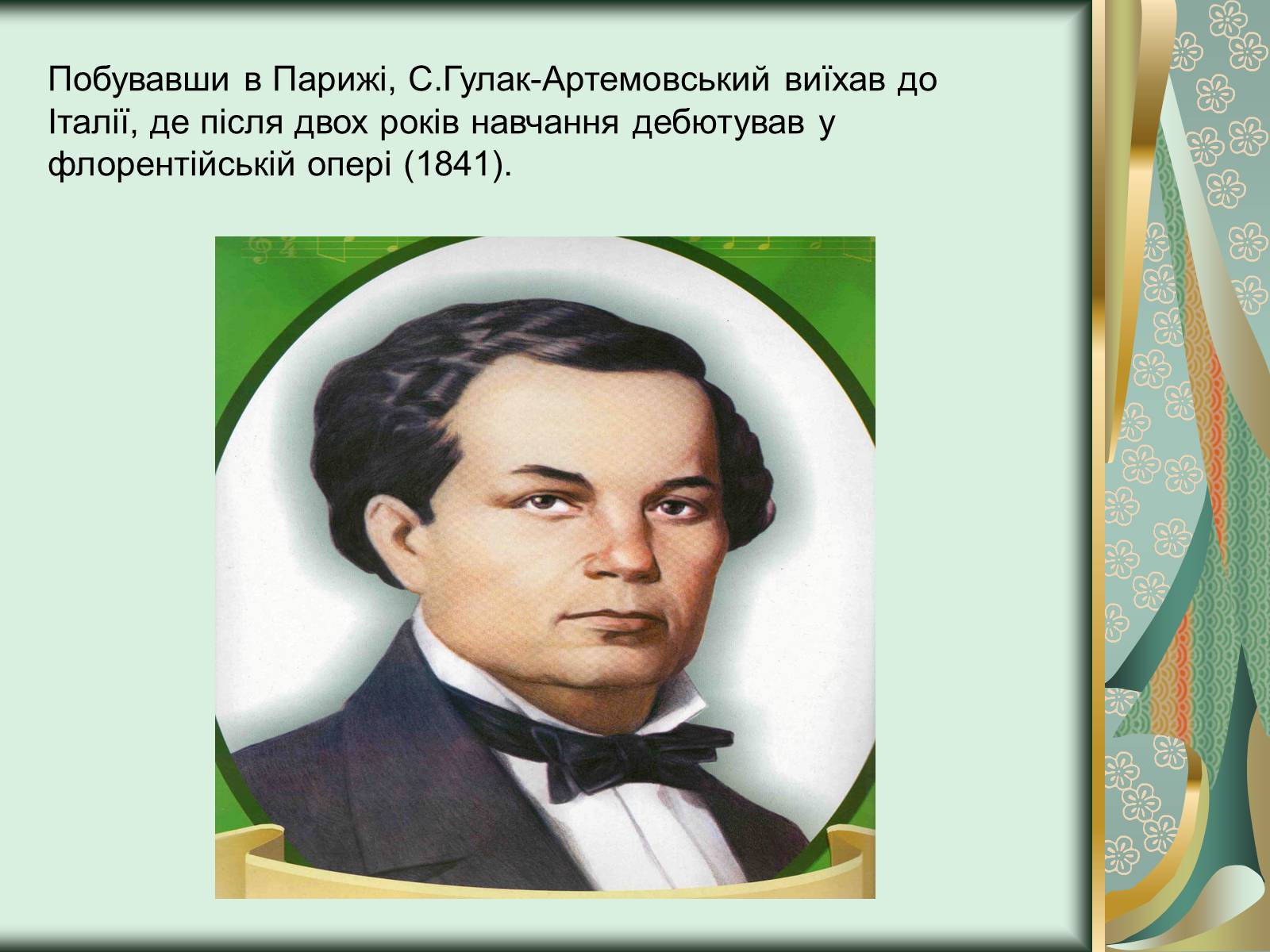 Побувавши в Парижі, С.Гулак-Артемовський виїхав до Італії, де після двох років навчання дебютував у флорентійській опері (1841).